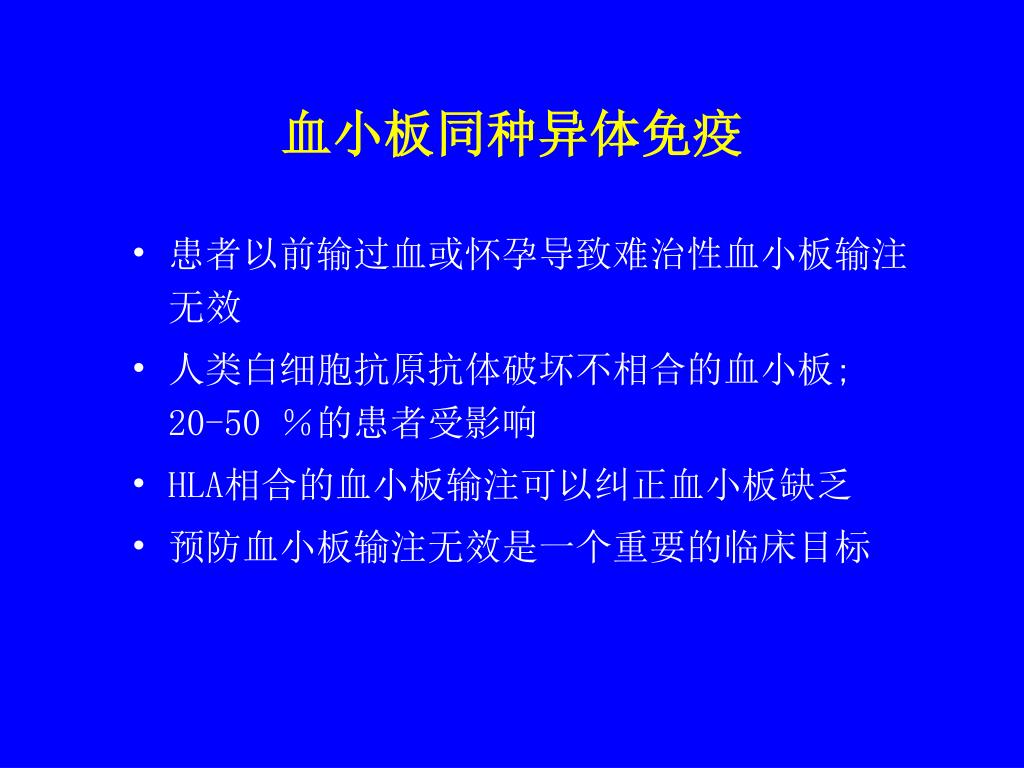 血小板同种异体免疫

• 患者以前输过血或怀孕导致难治性血小板输注无效

• 人类白细胞抗原抗体破坏不相合的血小板; 20-50 %的患者受影响

• HLA相合的血小板输注可以纠正血小板缺乏

• 预防血小板输注无效是一个重要的临床目标